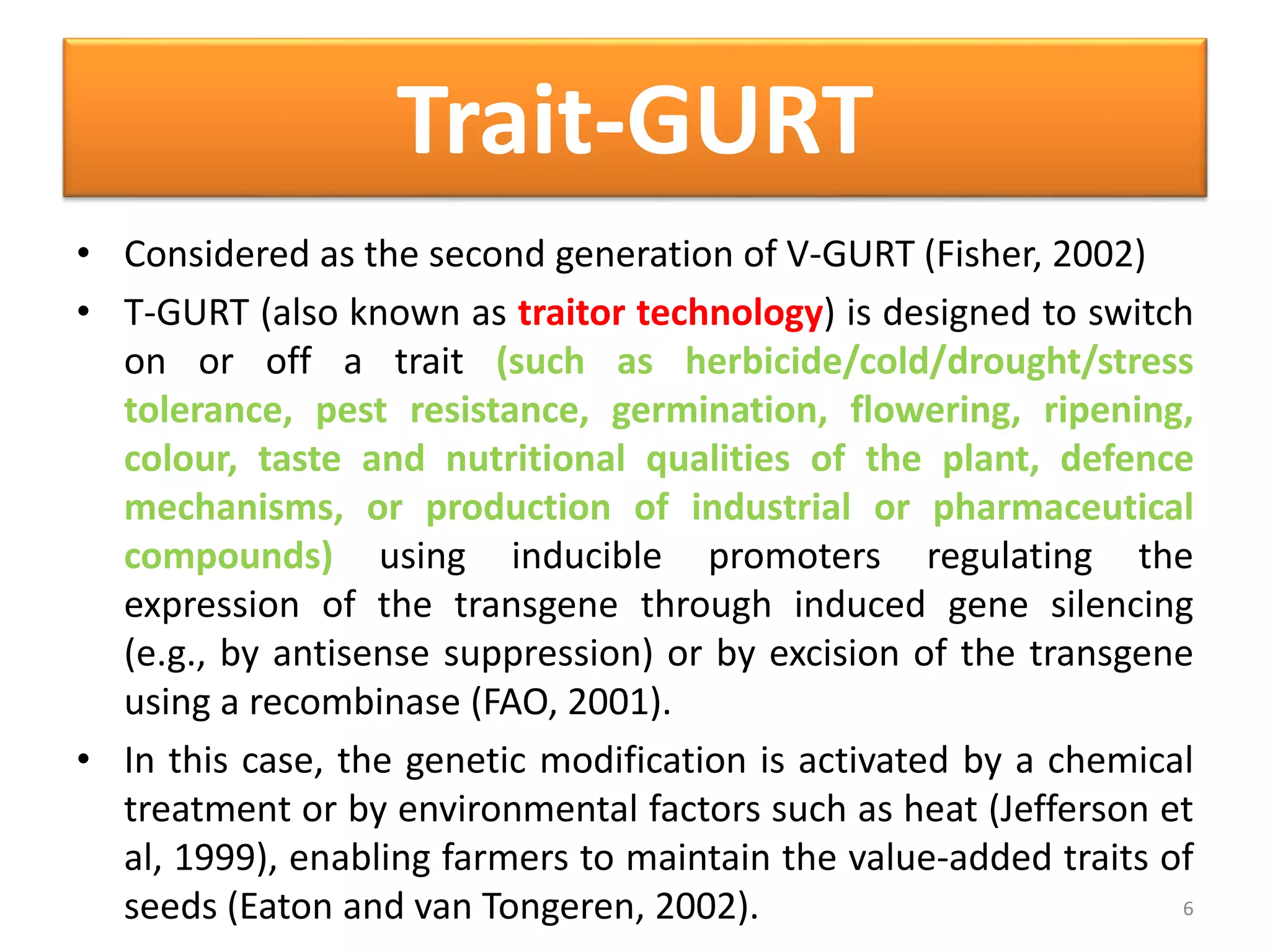 Trait-GURT

• Considered as the second generation of V-GURT (Fisher, 2002)

• T-GURT (also known as traitor technology) is designed to switch on or off a trait (such as herbicide/cold/drought/stress tolerance, pest resistance, germination, flowering, ripening, colour, taste and nutritional qualities of the plant, defence mechanisms, or production of industrial or pharmaceutical compounds) using inducible promoters regulating the expression of the transgene through induced gene silencing (e.g., by antisense suppression) or by excision of the transgene using a recombinase (FAO, 2001).

• In this case, the genetic modification is activated by a chemical treatment or by environmental factors such as heat (Jefferson et al, 1999), enabling farmers to maintain the value-added traits of seeds (Eaton and van Tongeren, 2002).

6